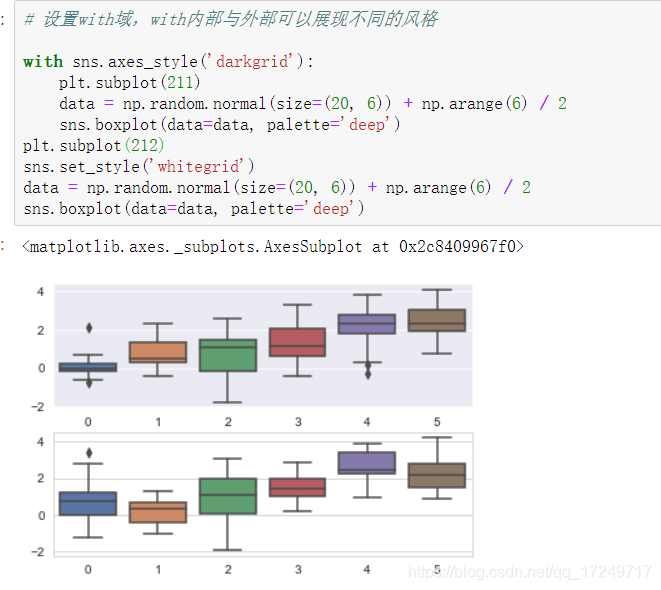 :
# 设置with域，with内部与外部可以展现不同的风格

with sns.axes_style('darkgrid'):
    plt.subplot(211)
    data = np.random.normal(size=(20, 6)) + np.arange(6) / 2
    sns.boxplot(data=data, palette='deep')
plt.subplot(212)
sns.set_style('whitegrid')
data = np.random.normal(size=(20, 6)) + np.arange(6) / 2
sns.boxplot(data=data, palette='deep')

: <matplotlib.axes._subplots.AxesSubplot at 0x2c8409967f0>

4
2
0
−2
0 1 2 3 4 5

4
2
0
−2
0 1 2 3 4 5

https://blog.csdn.net/qq_17249717